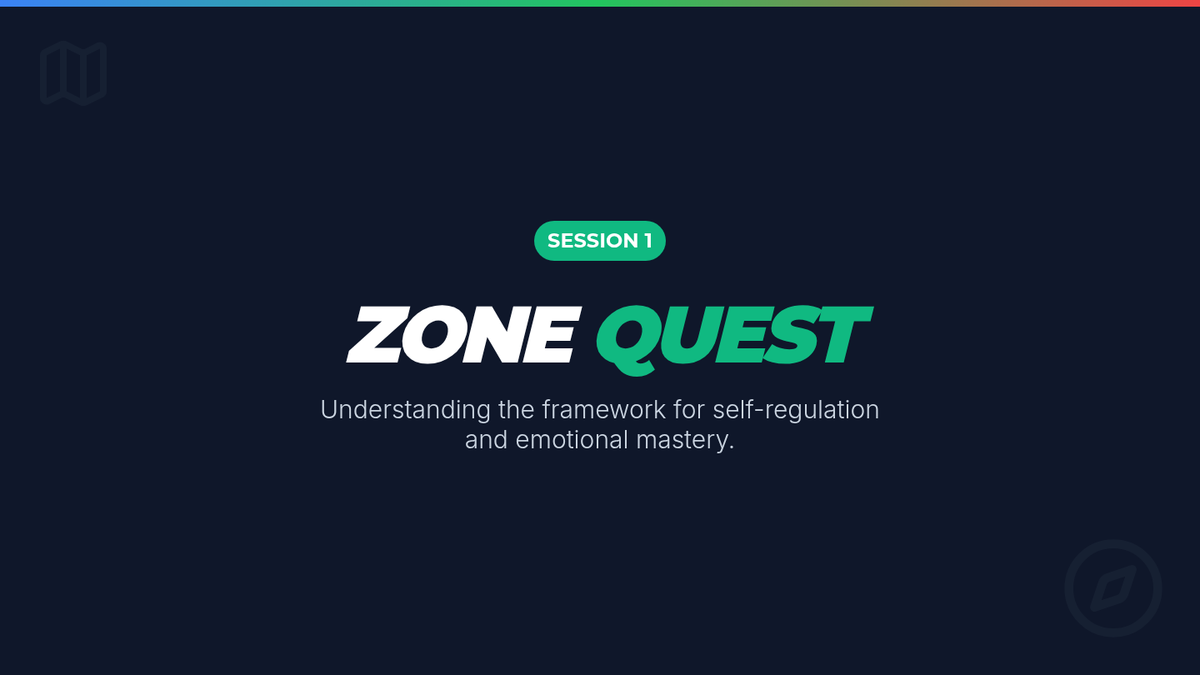 SESSION 1

ZONE QUEST

Understanding the framework for self-regulation and emotional mastery.